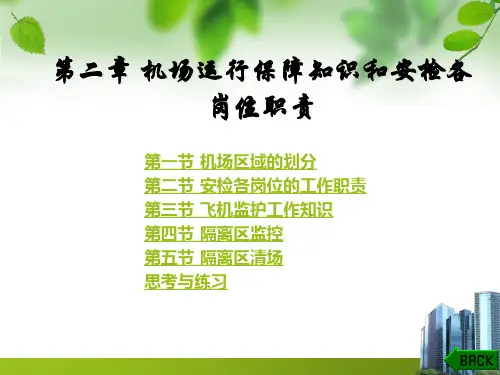 第二章 机场运行保障知识和安检各岗位职责

第一节 机场区域的划分
第二节 安检各岗位的工作职责
第三节 飞机监护工作知识
第四节 隔离区监控
第五节 隔离区清场
思考与练习

BACK